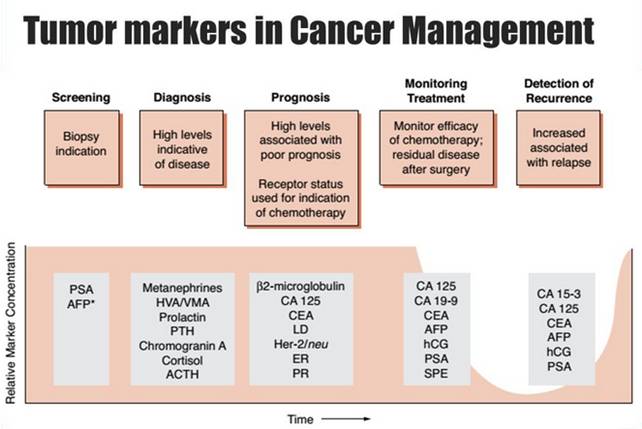 Tumor markers in Cancer Management

Screening

Biopsy indication

Diagnosis

High levels indicative of disease

Prognosis

High levels associated with poor prognosis

Receptor status used for indication of chemotherapy

Monitoring Treatment

Monitor efficacy of chemotherapy; residual disease after surgery

Detection of Recurrence

Increased associated with relapse

Relative Marker Concentration

PSA
AFP*

Metanephrines
HVA/VMA
Prolactin
PTH
Chromogranin A
Cortisol
ACTH

β2-microglobulin
CA 125
CEA
LD
Her-2/neu
ER
PR

CA 125
CA 19-9
CEA
AFP
hCG
PSA
SPE

CA 15-3
CA 125
CEA
AFP
hCG
PSA

Time